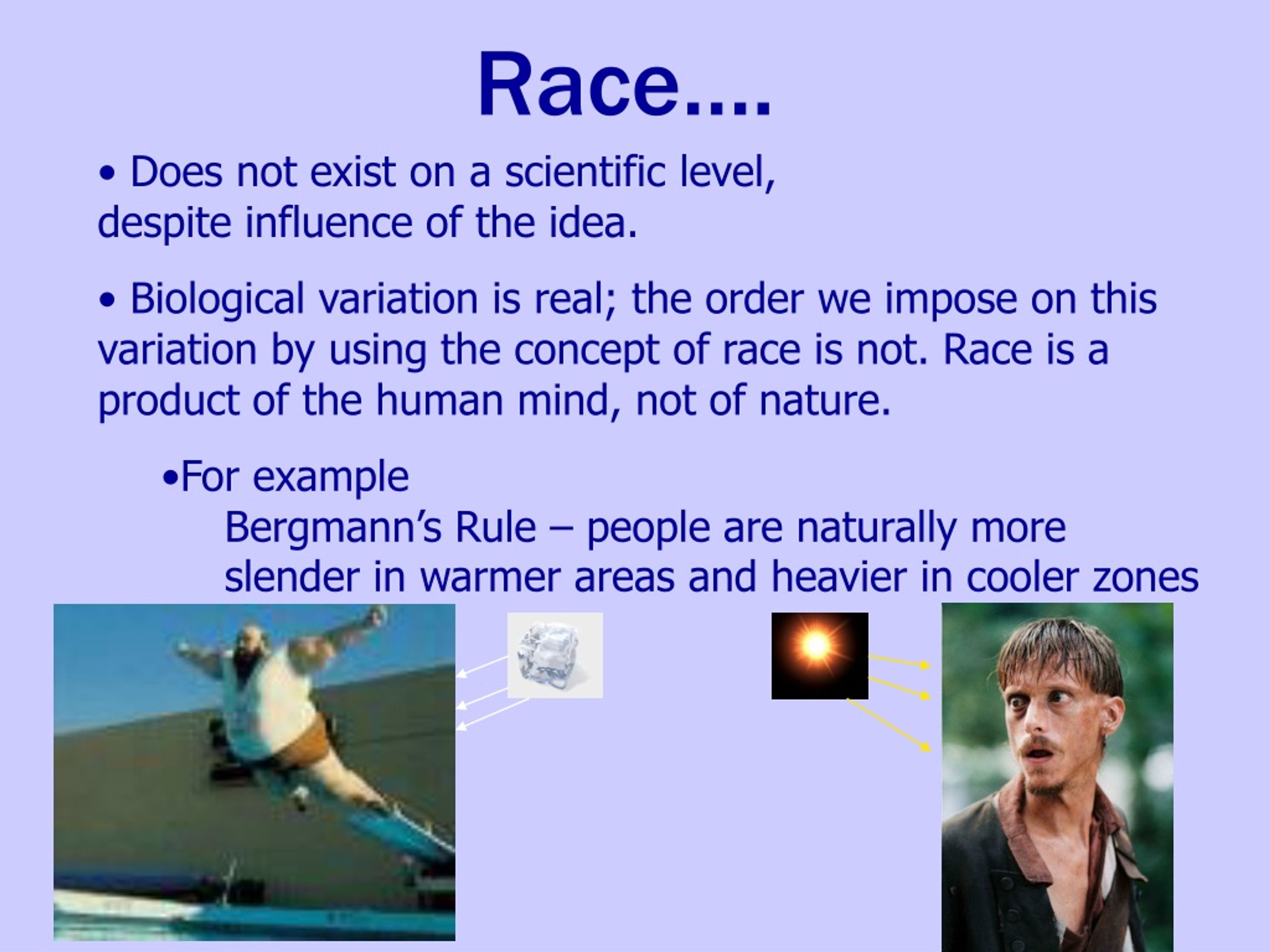 Race….

• Does not exist on a scientific level, despite influence of the idea.

• Biological variation is real; the order we impose on this variation by using the concept of race is not. Race is a product of the human mind, not of nature.

•For example
Bergmann's Rule – people are naturally more slender in warmer areas and heavier in cooler zones